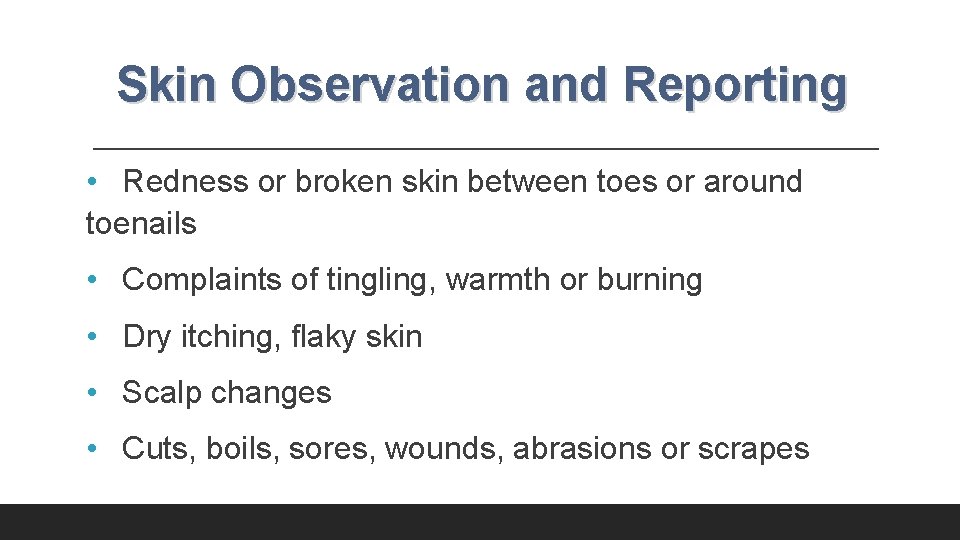 Skin Observation and Reporting

• Redness or broken skin between toes or around toenails

• Complaints of tingling, warmth or burning

• Dry itching, flaky skin

• Scalp changes

• Cuts, boils, sores, wounds, abrasions or scrapes